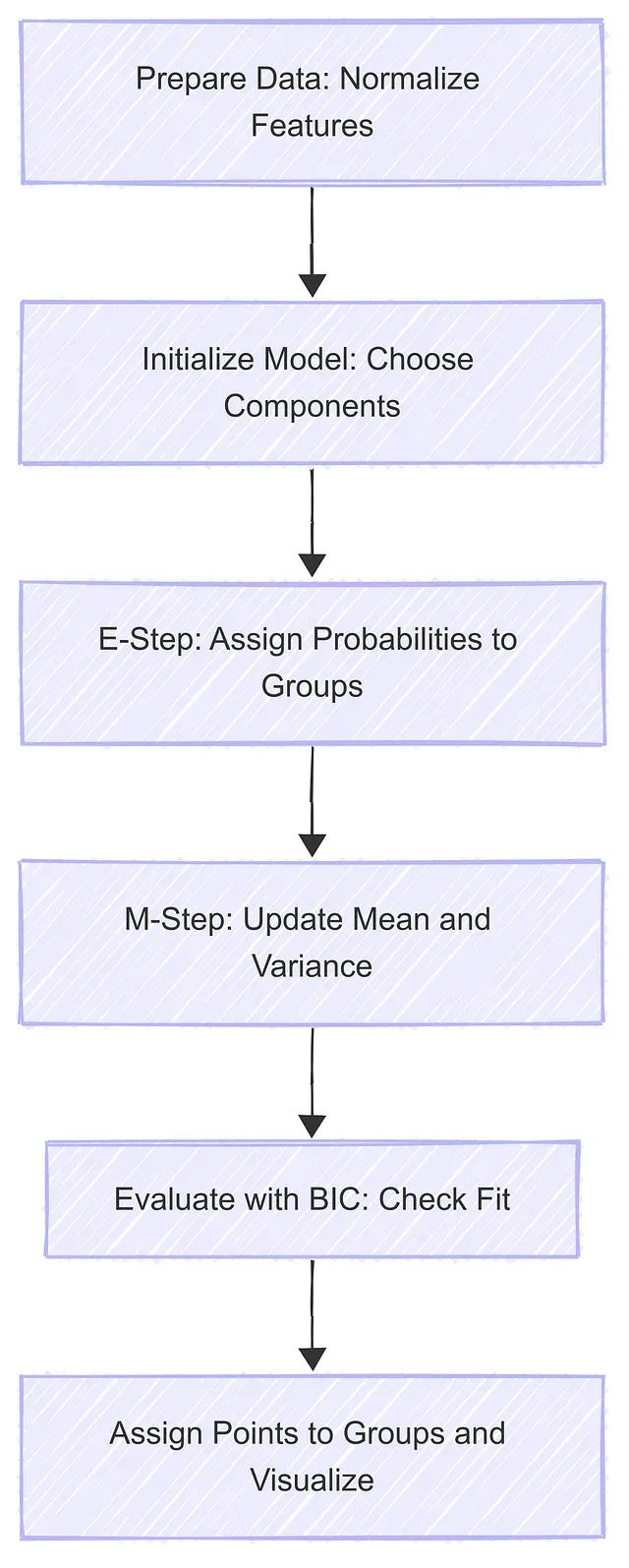 Prepare Data: Normalize Features

Initialize Model: Choose Components

E-Step: Assign Probabilities to Groups

M-Step: Update Mean and Variance

Evaluate with BIC: Check Fit

Assign Points to Groups and Visualize